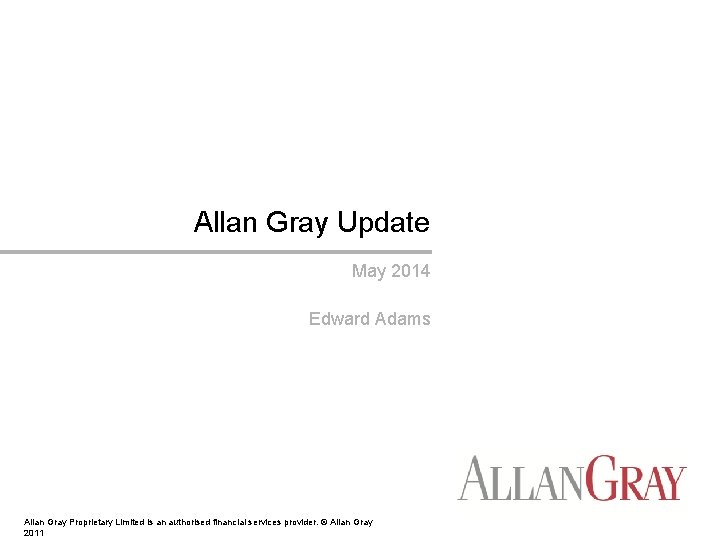 Allan Gray Update

May 2014

Edward Adams

ALLANGRAY

Allan Gray Proprietary Limited is an authorised financial services provider. © Allan Gray 2011